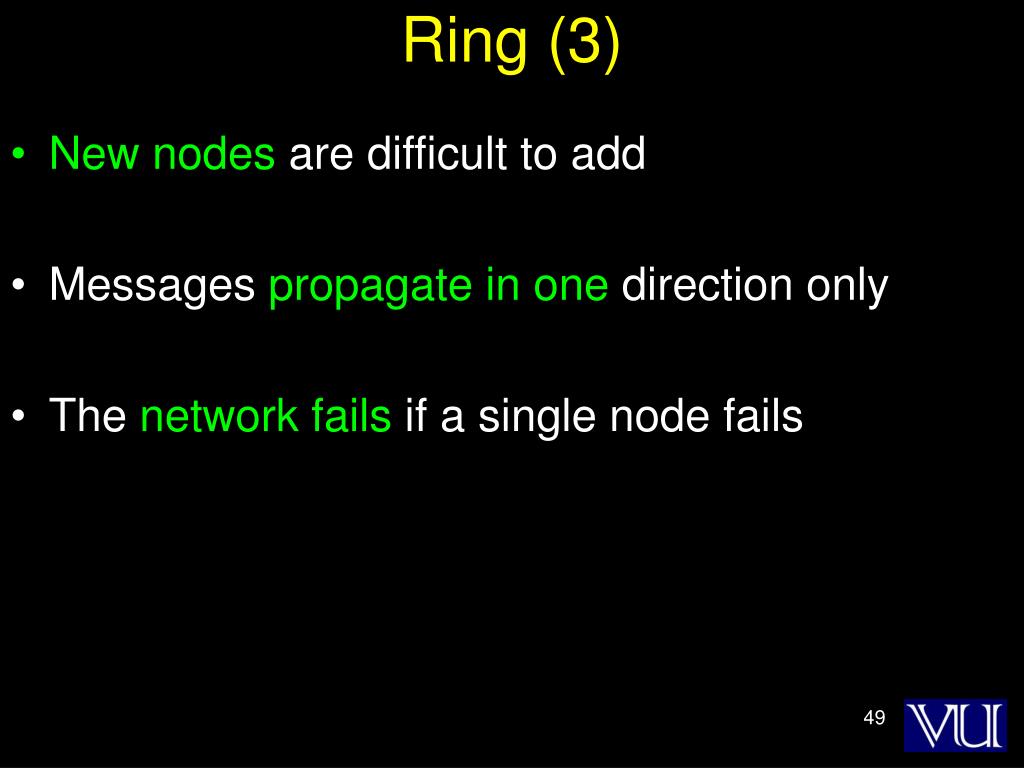 Ring (3)

• New nodes are difficult to add

• Messages propagate in one direction only

• The network fails if a single node fails

49

VU